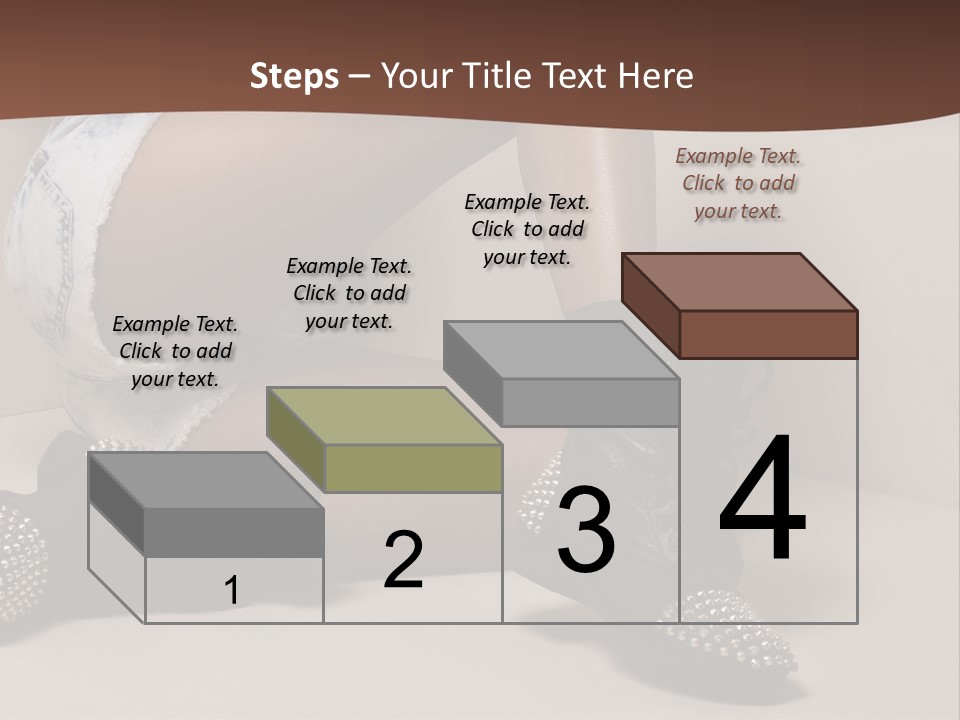 Steps – Your Title Text Here

Example Text. Click to add your text.

Example Text. Click to add your text.

Example Text. Click to add your text.

Example Text. Click to add your text.

1

2

3

4